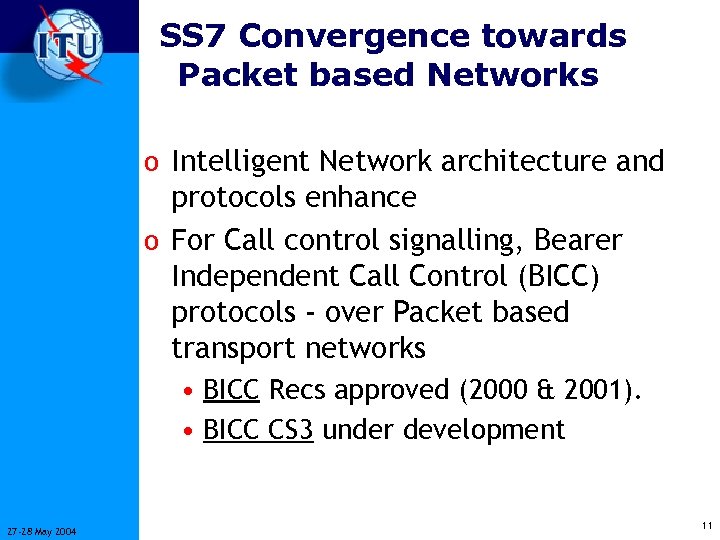 ITU

SS7 Convergence towards Packet based Networks

o Intelligent Network architecture and protocols enhance

o For Call control signalling, Bearer Independent Call Control (BICC) protocols - over Packet based transport networks

• BICC Recs approved (2000 & 2001).

• BICC CS3 under development

27-28 May 2004

11